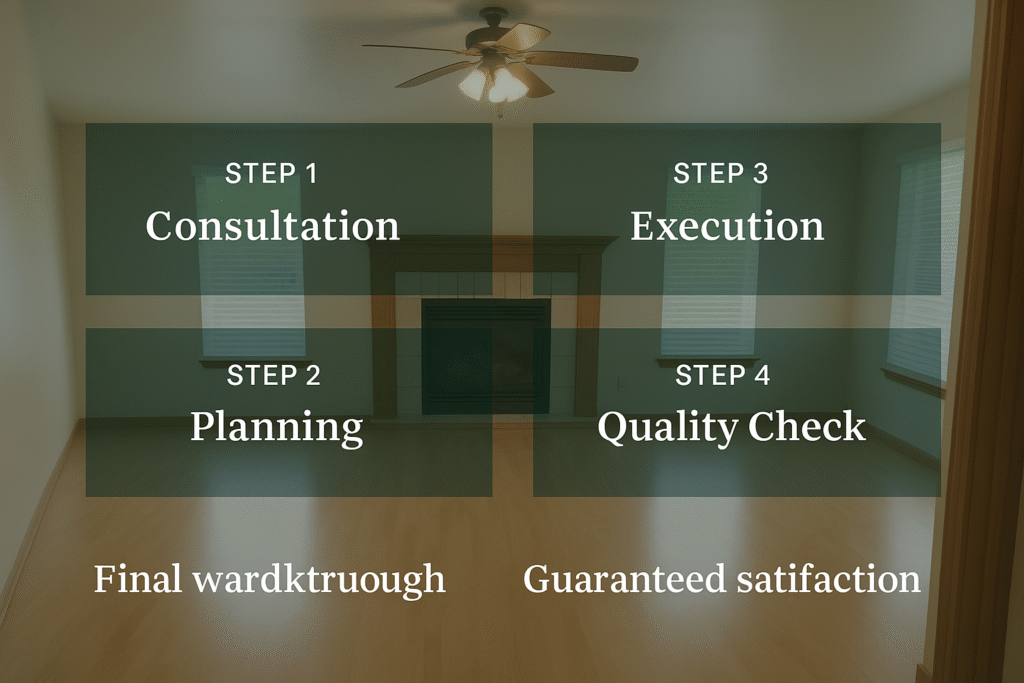 STEP 1
Consultation

STEP 2
Planning

STEP 3
Execution

STEP 4
Quality Check

Final wardktruough

Guaranteed satifaction